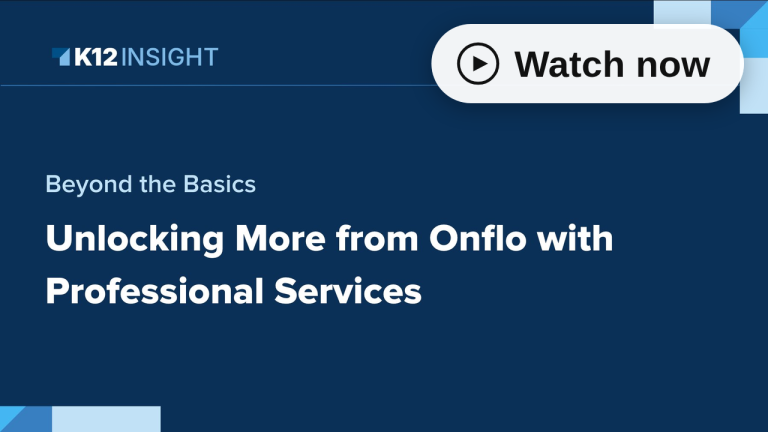 K12 INSIGHT

Watch now

Beyond the Basics

Unlocking More from Onflo with Professional Services